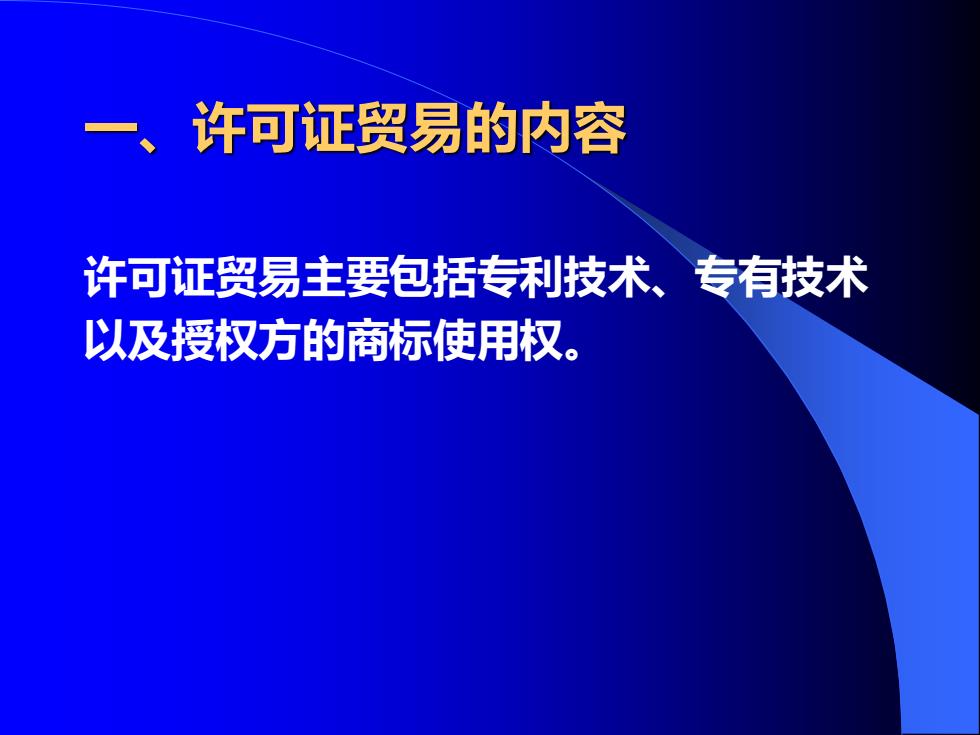 一、许可证贸易的内容

许可证贸易主要包括专利技术、专有技术以及授权方的商标使用权。